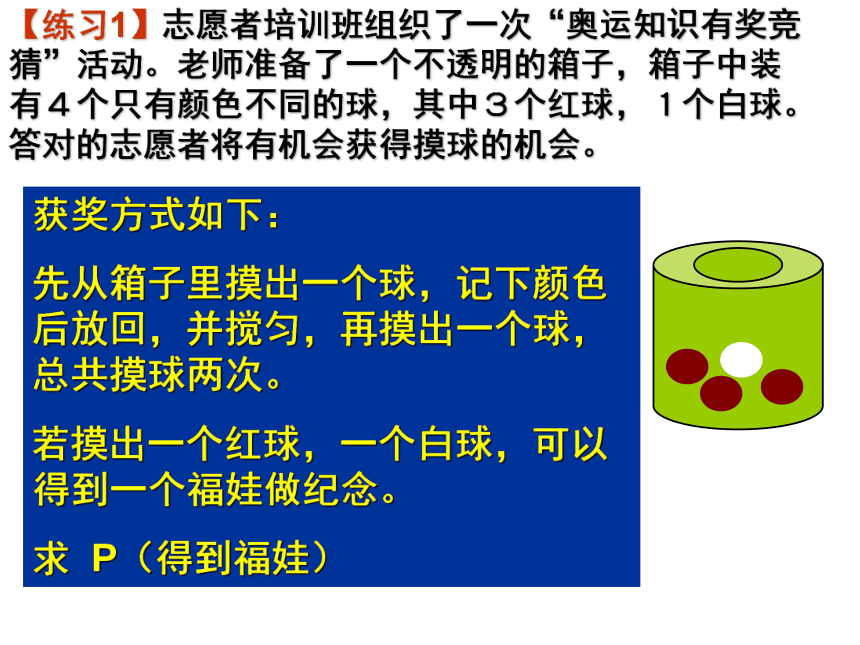 【练习1】志愿者培训班组织了一次“奥运知识有奖竞猜”活动。老师准备了一个不透明的箱子，箱子中装有４个只有颜色不同的球，其中３个红球，１个白球。答对的志愿者将有机会获得摸球的机会。

获奖方式如下：

先从箱子里摸出一个球，记下颜色后放回，并搅匀，再摸出一个球，总共摸球两次。

若摸出一个红球，一个白球，可以得到一个福娃做纪念。

求 P（得到福娃）